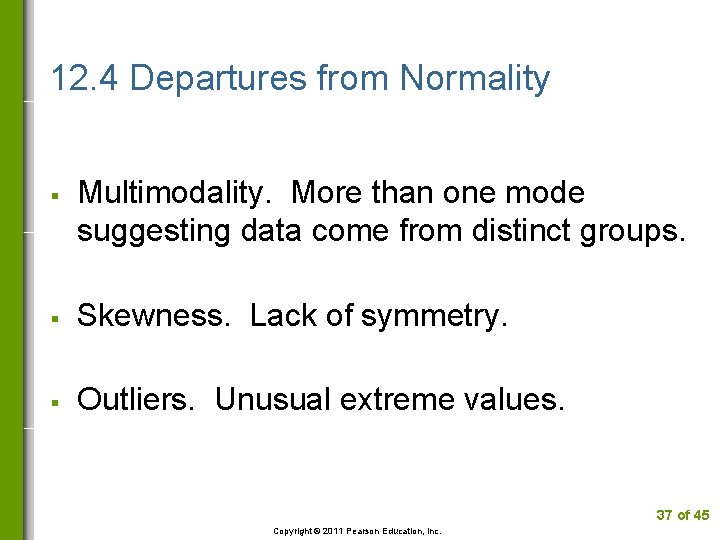 12.4 Departures from Normality

▪ Multimodality. More than one mode suggesting data come from distinct groups.

▪ Skewness. Lack of symmetry.

▪ Outliers. Unusual extreme values.

37 of 45

Copyright © 2011 Pearson Education, Inc.